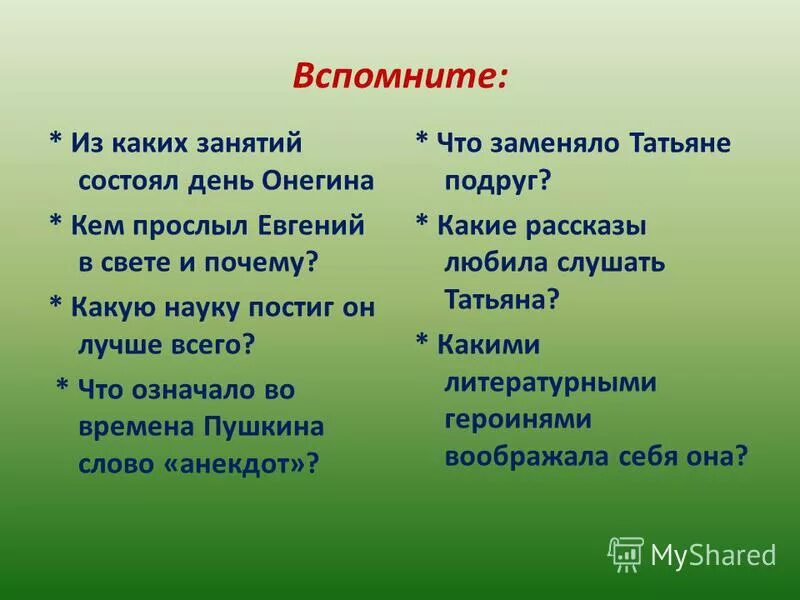 Вспомните:

* Из каких занятий состоял день Онегина

* Кем прослыл Евгений в свете и почему?

* Какую науку постиг он лучше всего?

* Что означало во времена Пушкина слово «анекдот»?

* Что заменяло Татьяне подруг?

* Какие рассказы любила слушать Татьяна?

* Какими литературными героинями воображала себя она?

MyShared